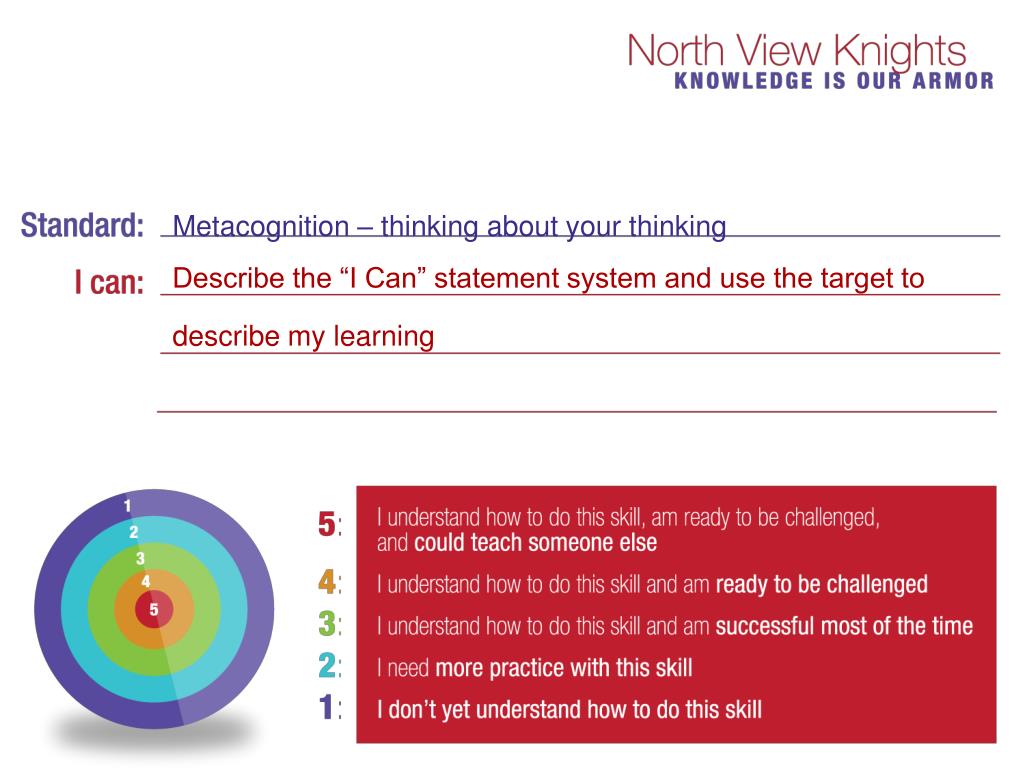 North View Knights
KNOWLEDGE IS OUR ARMOR

Standard: Metacognition – thinking about your thinking

I can: Describe the “I Can” statement system and use the target to describe my learning

1
2
3
4
5

5: I understand how to do this skill, am ready to be challenged, and could teach someone else

4: I understand how to do this skill and am ready to be challenged

3: I understand how to do this skill and am successful most of the time

2: I need more practice with this skill

1: I don’t yet understand how to do this skill